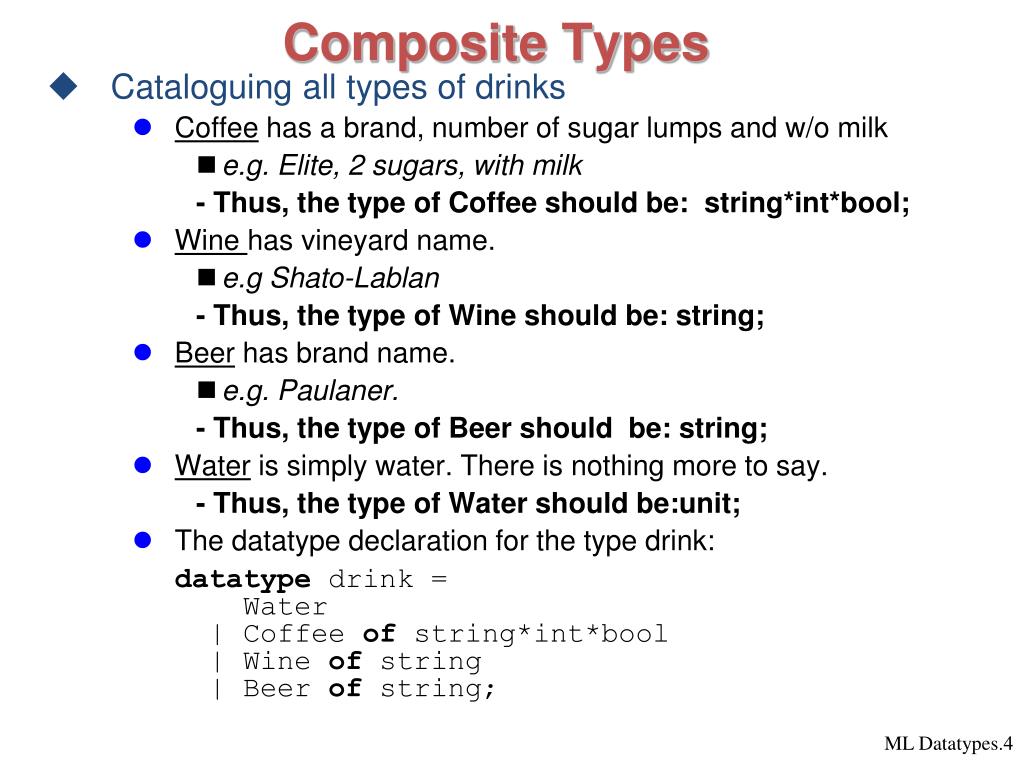 Composite Types

Cataloguing all types of drinks

Coffee has a brand, number of sugar lumps and w/o milk

e.g. Elite, 2 sugars, with milk

- Thus, the type of Coffee should be: string*int*bool;

Wine has vineyard name.

e.g Shato-Lablan

- Thus, the type of Wine should be: string;

Beer has brand name.

e.g. Paulaner.

- Thus, the type of Beer should be: string;

Water is simply water. There is nothing more to say.

- Thus, the type of Water should be:unit;

The datatype declaration for the type drink:

datatype drink =
Water
| Coffee of string*int*bool
| Wine of string
| Beer of string;

ML Datatypes.4